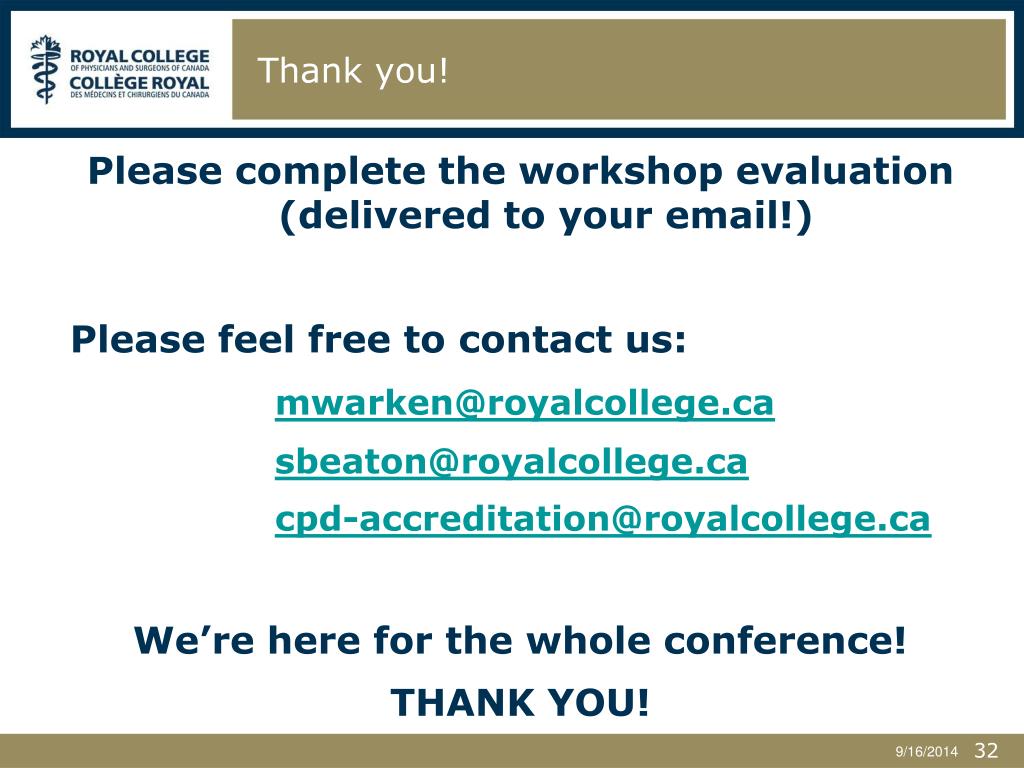 ROYAL COLLEGE
OF PHYSICIANS AND SURGEONS OF CANADA
COLLÈGE ROYAL
DES MÉDECINS ET CHIRURGIENS DU CANADA

Thank you!

Please complete the workshop evaluation (delivered to your email!)

Please feel free to contact us:

mwarken@royalcollege.ca

sbeaton@royalcollege.ca

cpd-accreditation@royalcollege.ca

We're here for the whole conference!

THANK YOU!

9/16/2014 32